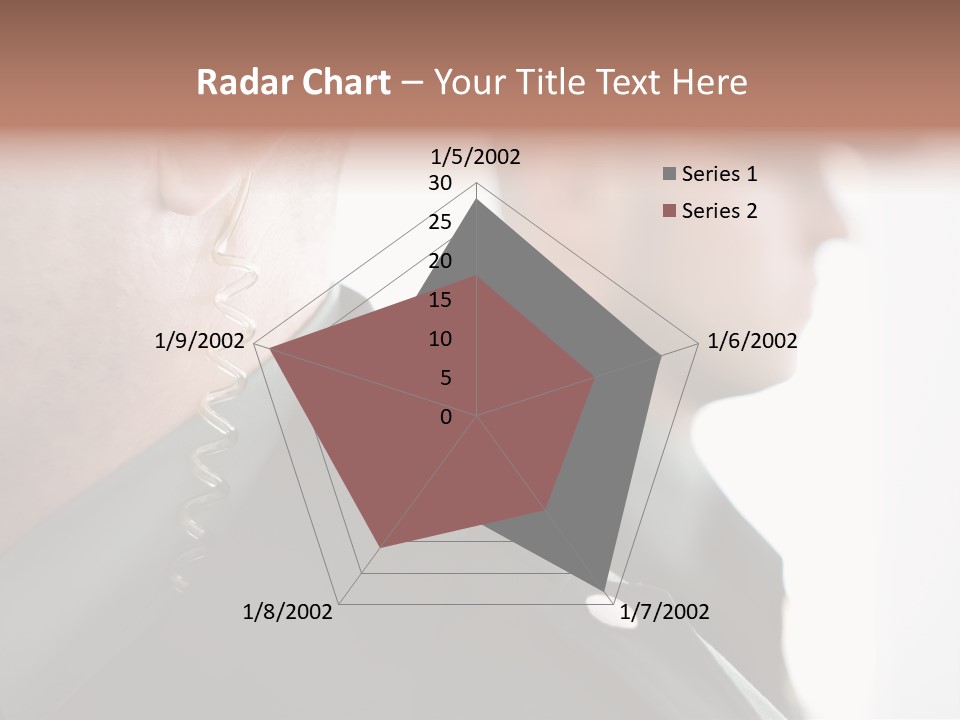 Radar Chart – Your Title Text Here

1/5/2002
30
25
20
15
10
5
0
1/6/2002
1/7/2002
1/8/2002
1/9/2002

Series 1
Series 2